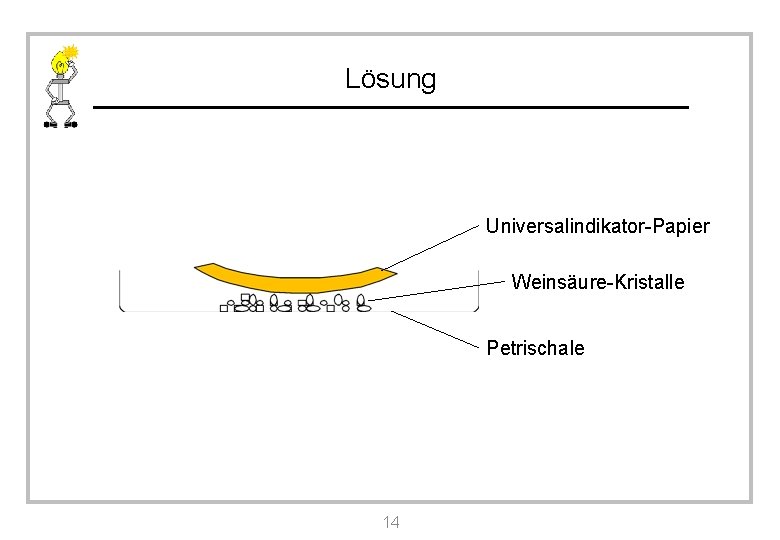 Lösung

Universalindikator-Papier

Weinsäure-Kristalle

Petrischale

14